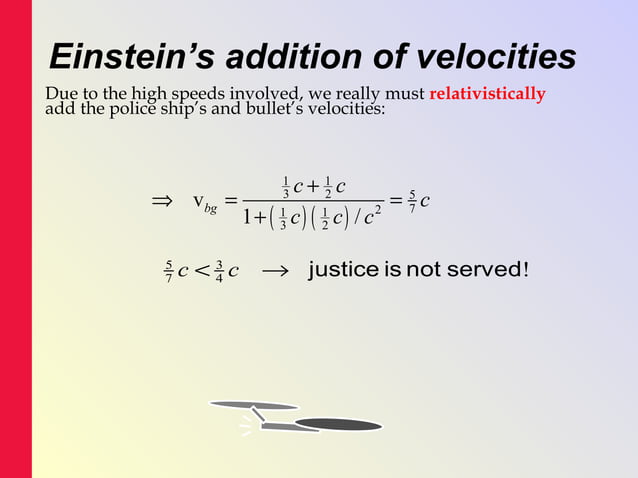 Einstein's addition of velocities

Due to the high speeds involved, we really must relativistically add the police ship's and bullet's velocities:

$\Rightarrow \quad v_{bg} = \frac{\frac{1}{3}c + \frac{1}{2}c}{1 + \left(\frac{1}{3}c\right)\left(\frac{1}{2}c\right)/c^2} = \frac{5}{7}c$

$\frac{5}{7}c < \frac{3}{4}c \quad \rightarrow$ justice is not served!